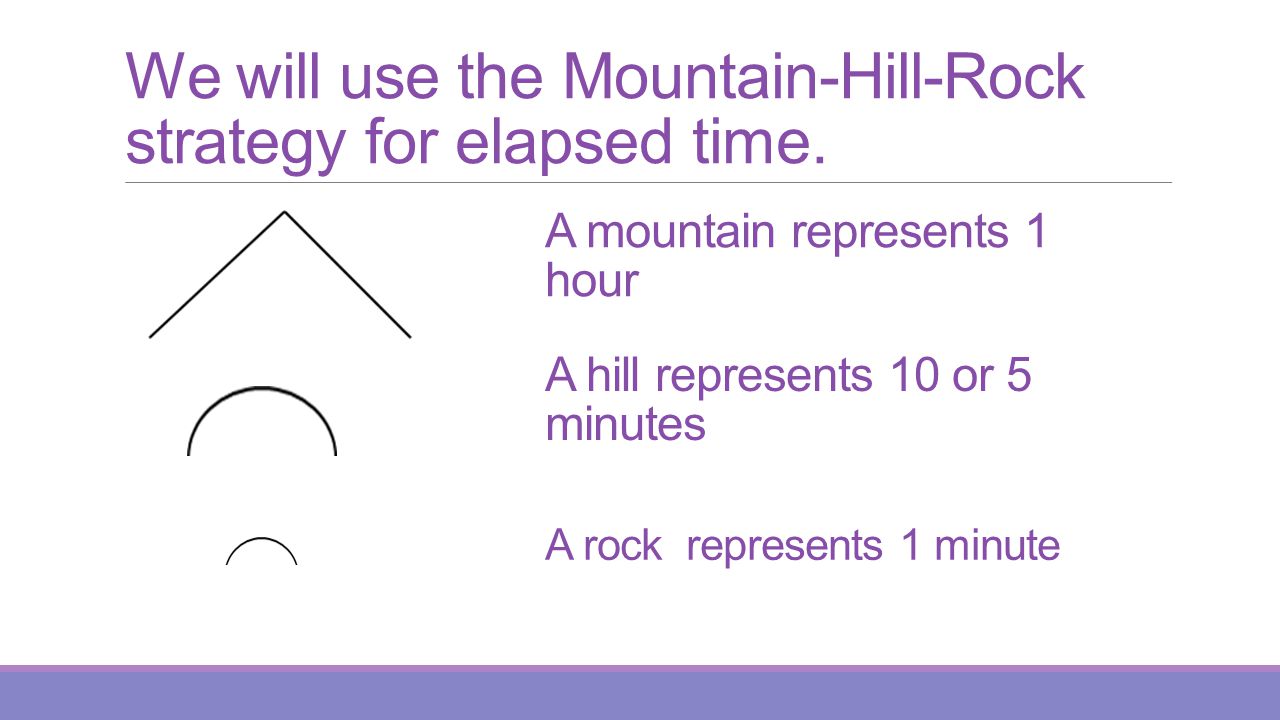 We will use the Mountain-Hill-Rock strategy for elapsed time.

A mountain represents 1 hour

A hill represents 10 or 5 minutes

A rock  represents 1 minute